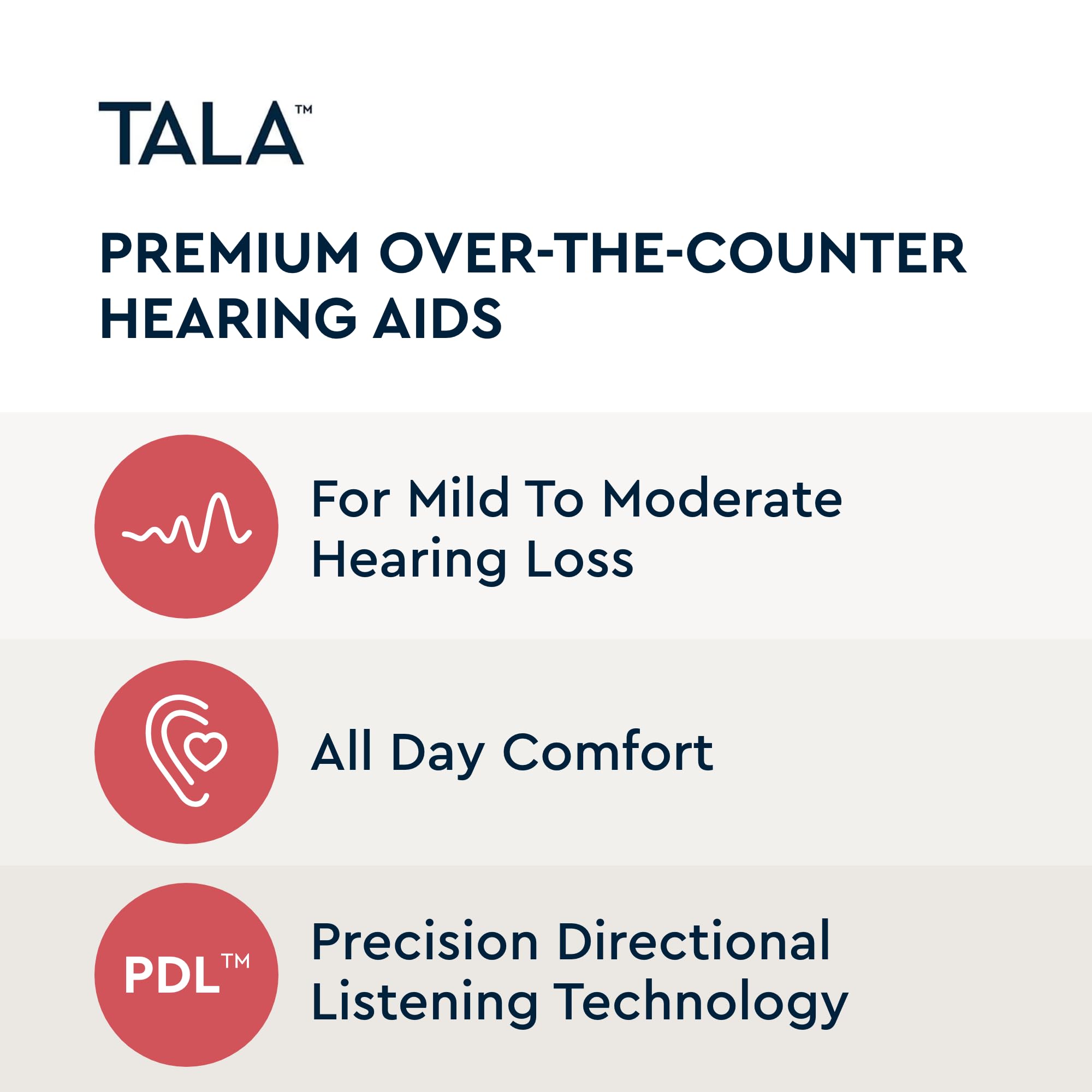 TALA™

PREMIUM OVER-THE-COUNTER HEARING AIDS

For Mild To Moderate Hearing Loss

All Day Comfort

PDL™

Precision Directional Listening Technology